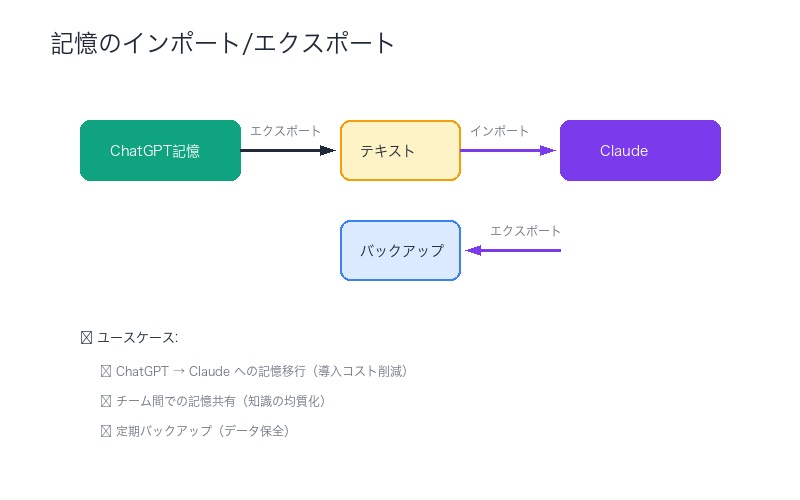 記憶のインポート/エクスポート

ChatGPT記憶

エクスポート

テキスト

インポート

Claude

バックアップ

エクスポート

☒ ユースケース:

☒ ChatGPT → Claude への記憶移行（導入コスト削減）

☒ チーム間での記憶共有（知識の均質化）

☒ 定期バックアップ（データ保全）